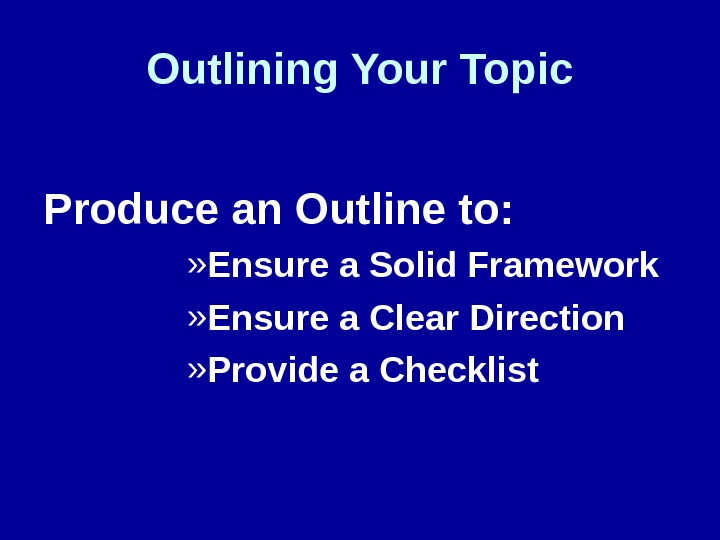 Outlining Your Topic

Produce an Outline to:

»Ensure a Solid Framework

»Ensure a Clear Direction

»Provide a Checklist